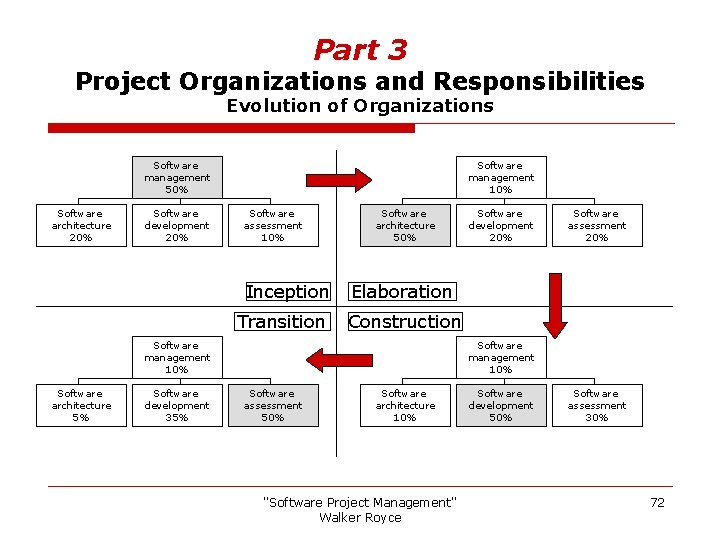 Part 3
Project Organizations and Responsibilities
Evolution of Organizations

Software management 50%

Software architecture 20%

Software development 20%

Software assessment 10%

Software management 10%

Software architecture 50%

Software development 20%

Software assessment 20%

Inception

Elaboration

Transition

Construction

Software management 10%

Software architecture 5%

Software development 35%

Software assessment 50%

Software management 10%

Software architecture 10%

Software development 50%

Software assessment 30%

"Software Project Management"
Walker Royce

72